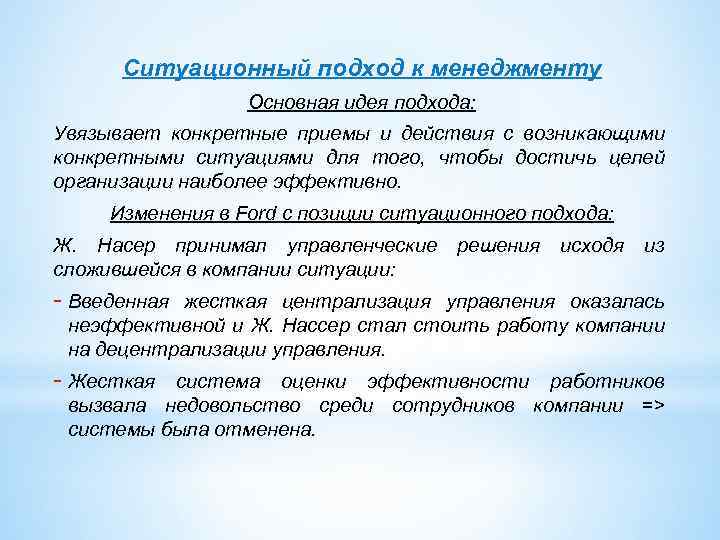 Ситуационный подход к менеджменту

Основная идея подхода:

Увязывает конкретные приемы и действия с возникающими конкретными ситуациями для того, чтобы достичь целей организации наиболее эффективно.

Изменения в Ford с позиции ситуационного подхода:

Ж. Насер принимал управленческие решения исходя из сложившейся в компании ситуации:

- Введенная жесткая централизация управления оказалась неэффективной и Ж. Нассер стал стоить работу компании на децентрализации управления.
- Жесткая система оценки эффективности работников вызвала недовольство среди сотрудников компании => системы была отменена.